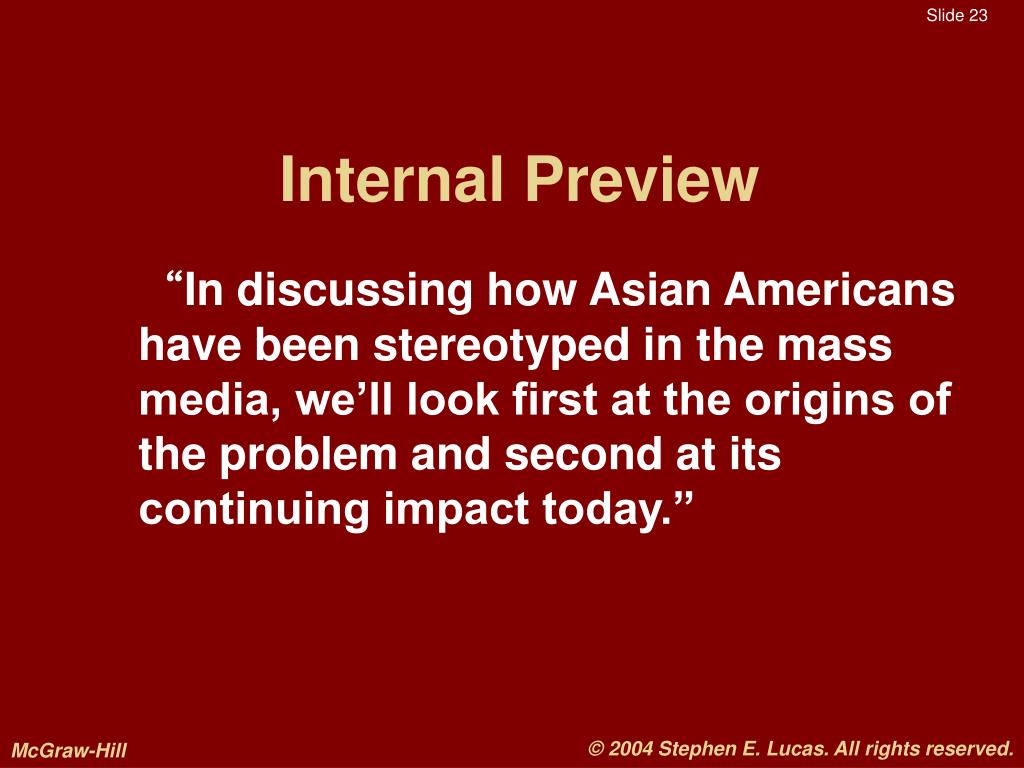 Slide 23

Internal Preview

“In discussing how Asian Americans have been stereotyped in the mass media, we’ll look first at the origins of the problem and second at its continuing impact today.”

McGraw-Hill

© 2004 Stephen E. Lucas. All rights reserved.